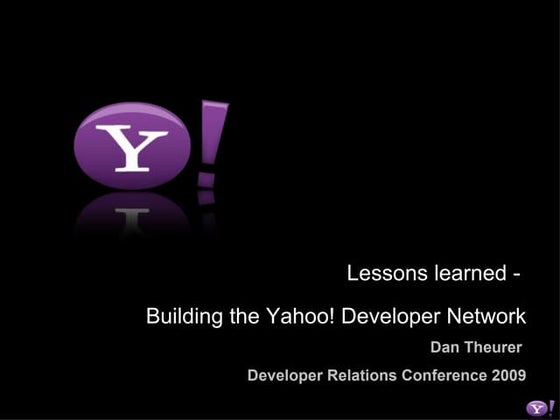 Y!

Lessons learned -

Building the Yahoo! Developer Network

Dan Theurer

Developer Relations Conference 2009

Y!